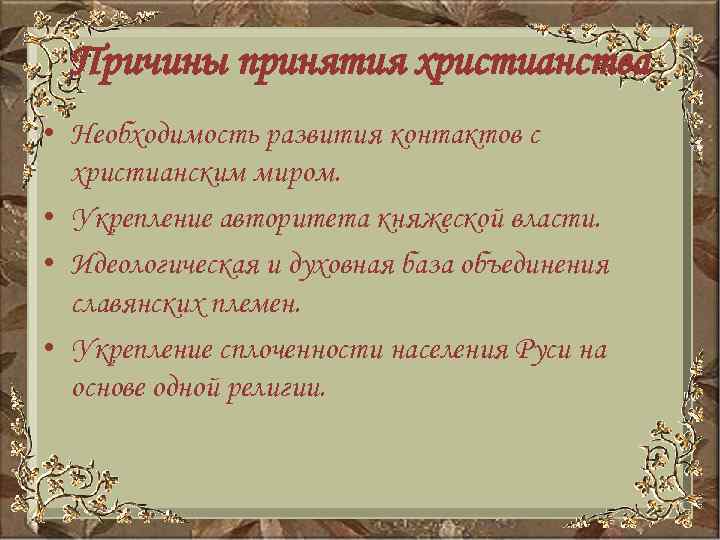 Причины принятия христианства

• Необходимость развития контактов с христианским миром.
• Укрепление авторитета княжеской власти.
• Идеологическая и духовная база объединения славянских племен.
• Укрепление сплоченности населения Руси на основе одной религии.